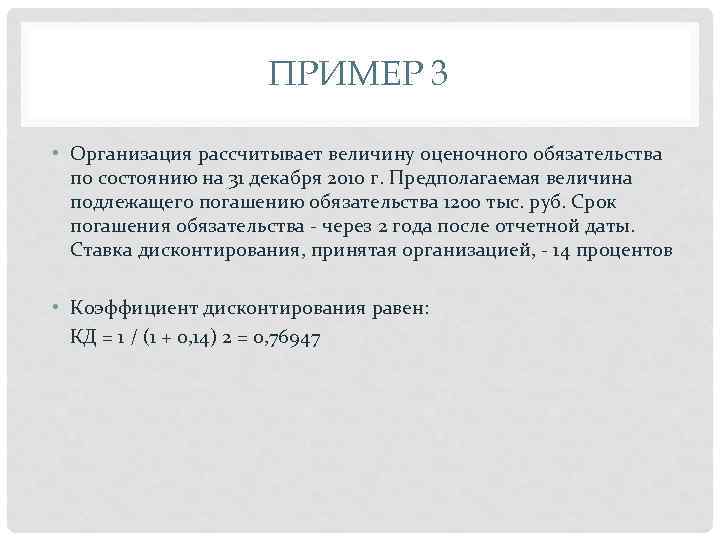 ПРИМЕР 3

• Организация рассчитывает величину оценочного обязательства по состоянию на 31 декабря 2010 г. Предполагаемая величина подлежащего погашению обязательства 1200 тыс. руб. Срок погашения обязательства - через 2 года после отчетной даты. Ставка дисконтирования, принятая организацией, - 14 процентов

• Коэффициент дисконтирования равен:
КД = 1 / (1 + 0,14) 2 = 0,76947